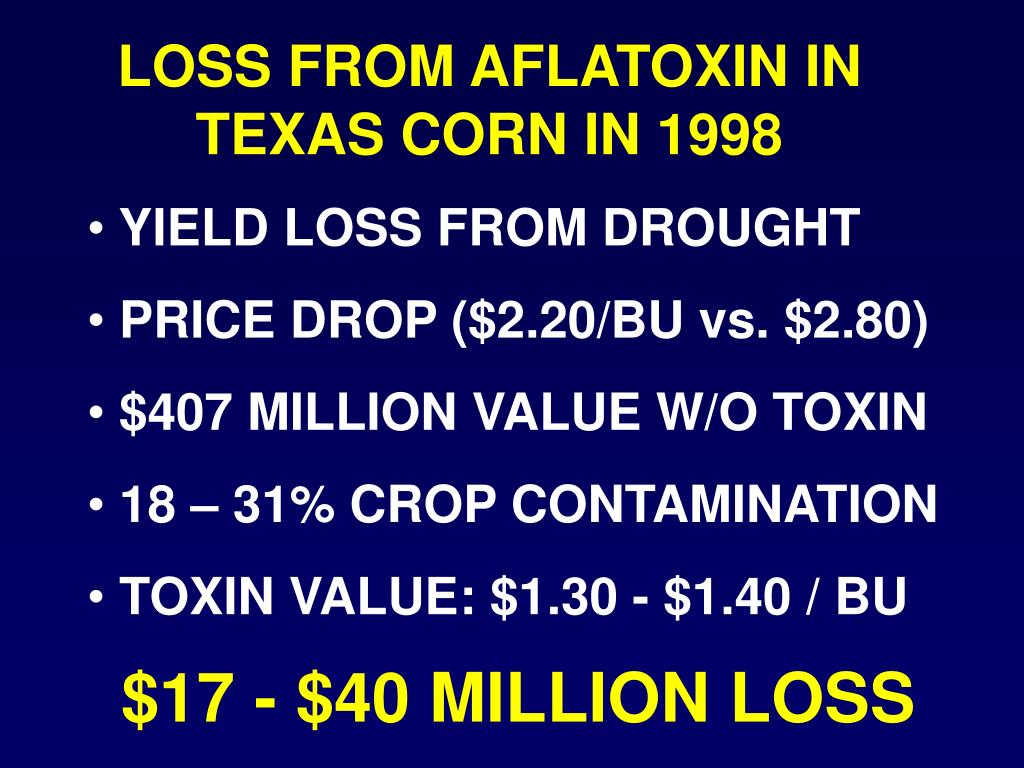 LOSS FROM AFLATOXIN IN TEXAS CORN IN 1998

• YIELD LOSS FROM DROUGHT

• PRICE DROP (\$2.20/BU vs. \$2.80)

• \$407 MILLION VALUE W/O TOXIN

• 18 – 31% CROP CONTAMINATION

• TOXIN VALUE: \$1.30 - \$1.40 / BU

\$17 - \$40 MILLION LOSS